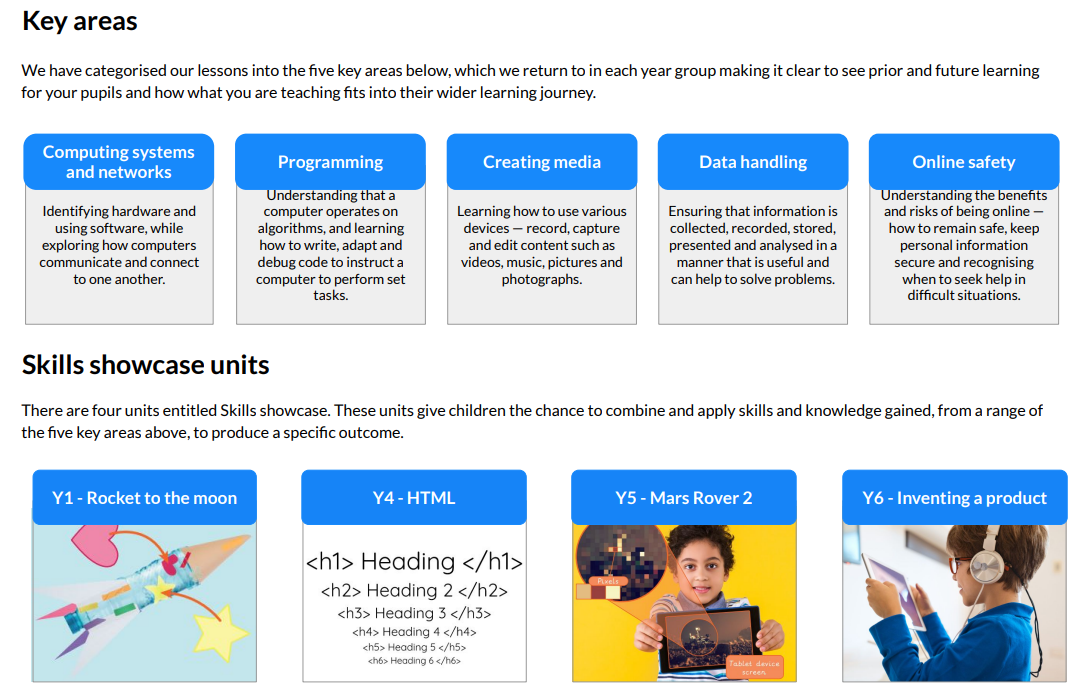 Key areas

We have categorised our lessons into the five key areas below, which we return to in each year group making it clear to see prior and future learning for your pupils and how what you are teaching fits into their wider learning journey.

Computing systems and networks

Identifying hardware and using software, while exploring how computers communicate and connect to one another.

Programming

Understanding that a computer operates on algorithms, and learning how to write, adapt and debug code to instruct a computer to perform set tasks.

Creating media

Learning how to use various devices — record, capture and edit content such as videos, music, pictures and photographs.

Data handling

Ensuring that information is collected, recorded, stored, presented and analysed in a manner that is useful and can help to solve problems.

Online safety

Understanding the benefits and risks of being online — how to remain safe, keep personal information secure and recognising when to seek help in difficult situations.

Skills showcase units

There are four units entitled Skills showcase. These units give children the chance to combine and apply skills and knowledge gained, from a range of the five key areas above, to produce a specific outcome.

Y1 - Rocket to the moon

Y4 - HTML

<h1> Heading </h1>
<h2> Heading 2 </h2>
<h3> Heading 3 </h3>
<h4> Heading 4 </h4>
<h5> Heading 5 </h5>
<h6> Heading 6 </h6>

Y5 - Mars Rover 2

Pixels

Tablet device screen

Y6 - Inventing a product